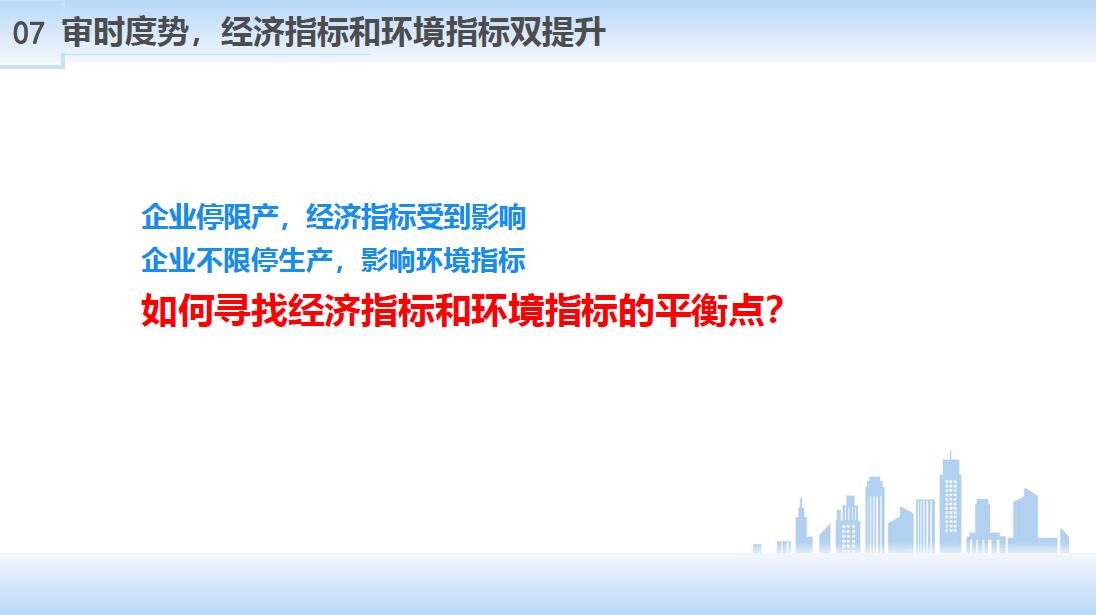 07 审时度势，经济指标和环境指标双提升

企业停限产，经济指标受到影响
企业不限停生产，影响环境指标
如何寻找经济指标和环境指标的平衡点？